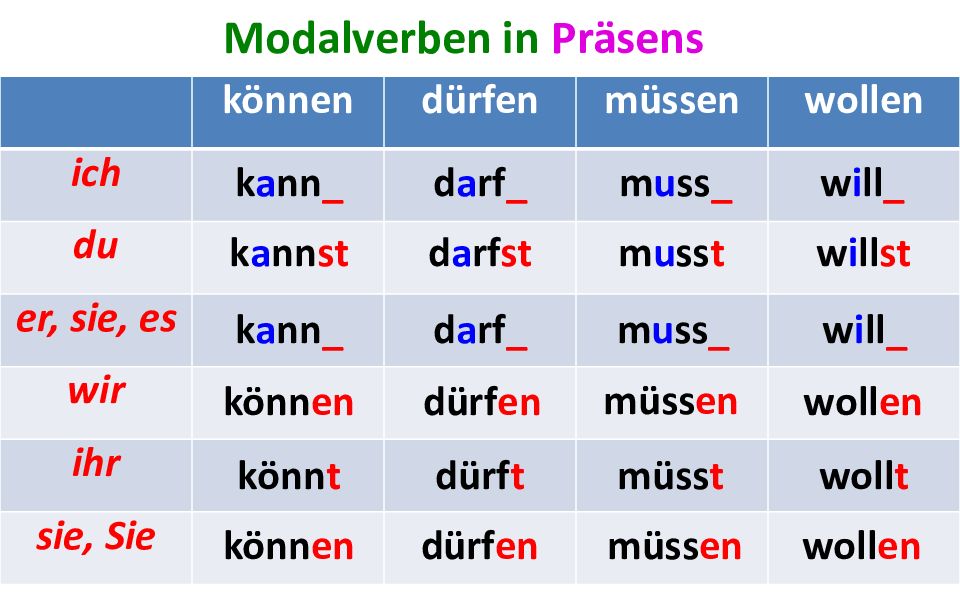 Modalverben in Präsens

| | können | dürfen | müssen | wollen |
|---|---|---|---|---|
| ich | kann_ | darf_ | muss_ | will_ |
| du | kannst | darfst | musst | willst |
| er, sie, es | kann_ | darf_ | muss_ | will_ |
| wir | können | dürfen | müssen | wollen |
| ihr | könnt | dürft | müsst | wollt |
| sie, Sie | können | dürfen | müssen | wollen |